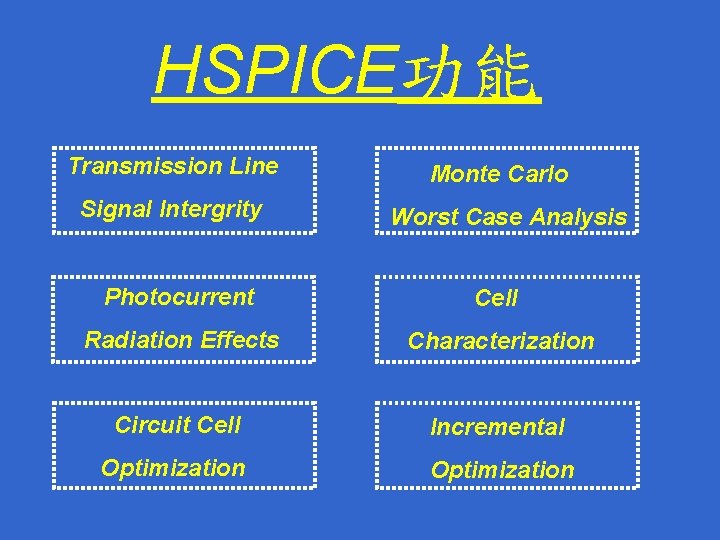 HSPICE功能

Transmission Line
Signal Intergrity

Monte Carlo
Worst Case Analysis

Photocurrent
Radiation Effects

Cell
Characterization

Circuit Cell
Optimization

Incremental
Optimization